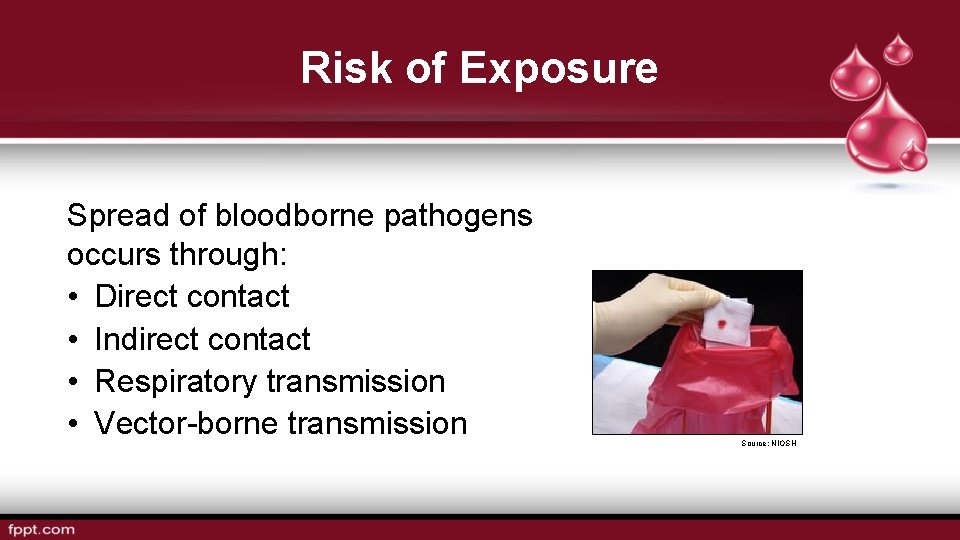 Risk of Exposure

Spread of bloodborne pathogens occurs through:
• Direct contact
• Indirect contact
• Respiratory transmission
• Vector-borne transmission

Source: NIOSH

fppt.com